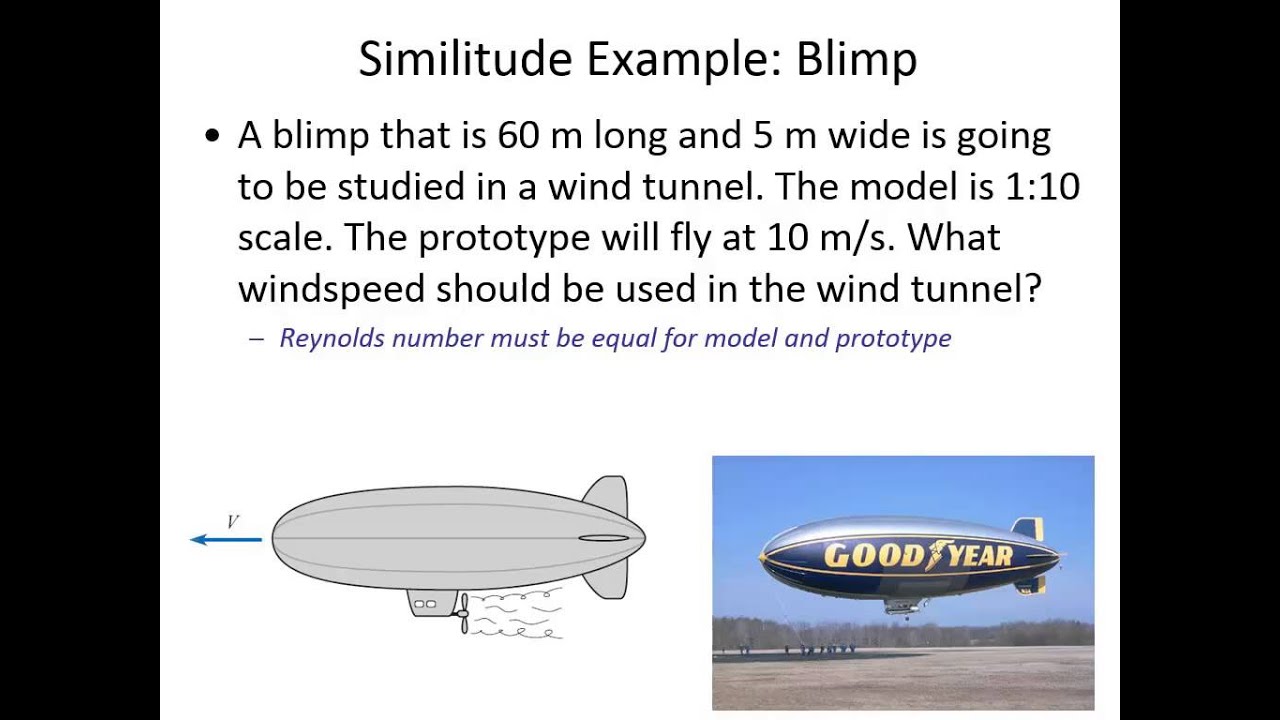 Similitude Example: Blimp

• A blimp that is 60 m long and 5 m wide is going to be studied in a wind tunnel. The model is 1:10 scale. The prototype will fly at 10 m/s. What windspeed should be used in the wind tunnel?

– Reynolds number must be equal for model and prototype

$V$

GOODYEAR